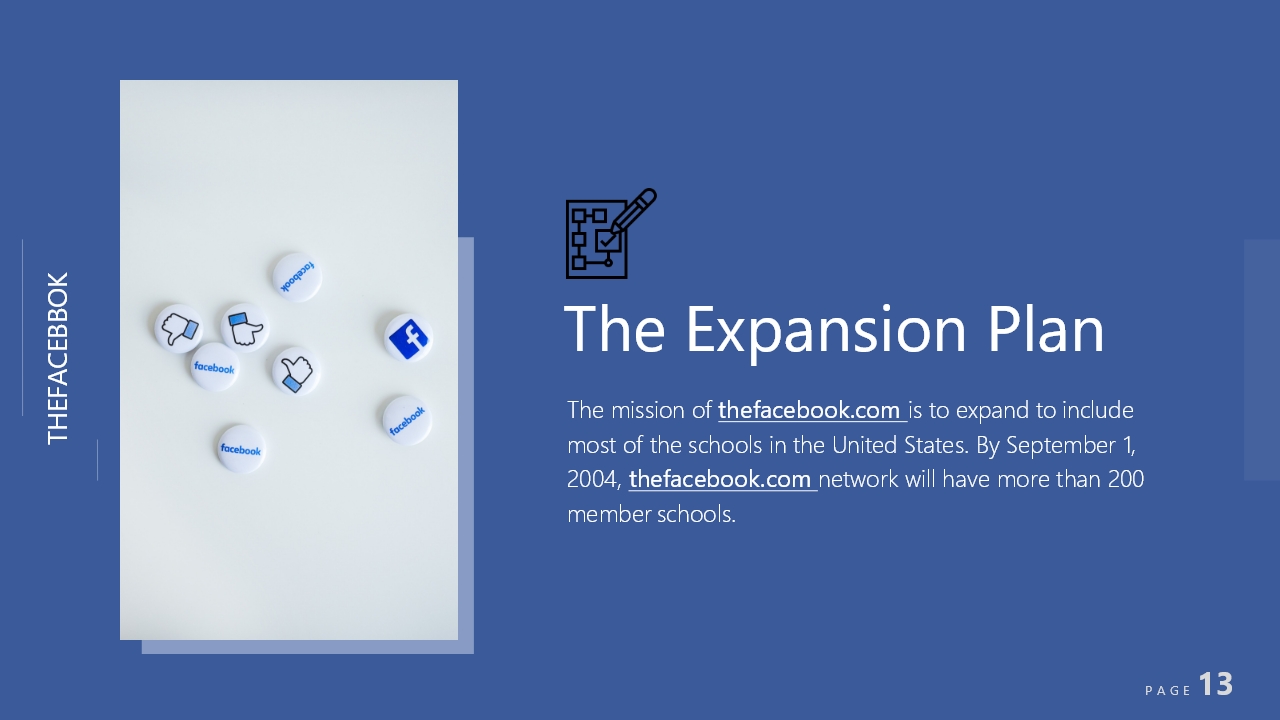 THEFACEBBOK

facebook

facebook

facebook

facebook

The Expansion Plan

The mission of thefacebook.com is to expand to include most of the schools in the United States. By September 1, 2004, thefacebook.com network will have more than 200 member schools.

PAGE 13